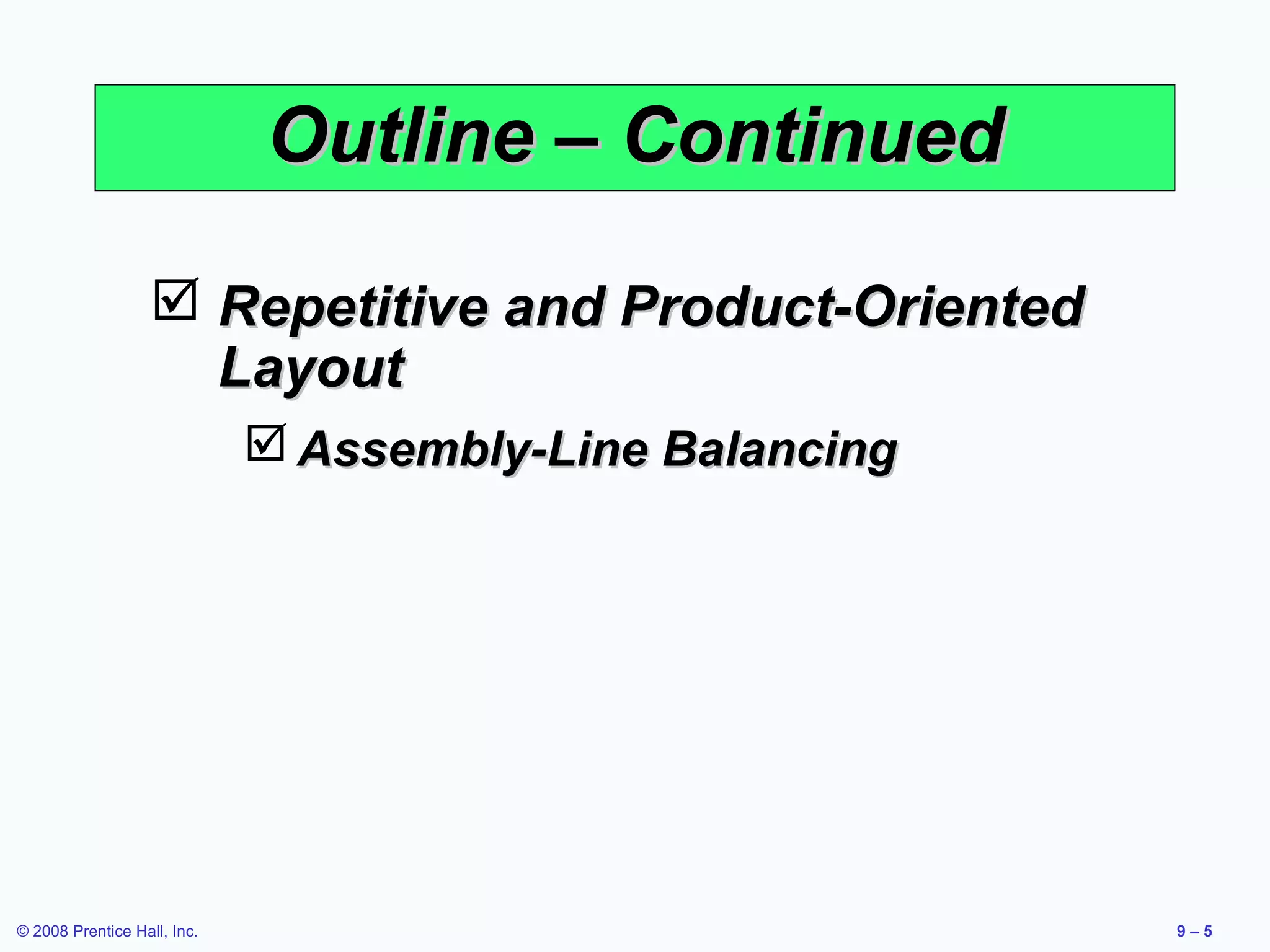 Outline – Continued

☑ Repetitive and Product-Oriented Layout

☑ Assembly-Line Balancing

© 2008 Prentice Hall, Inc.

9 – 5